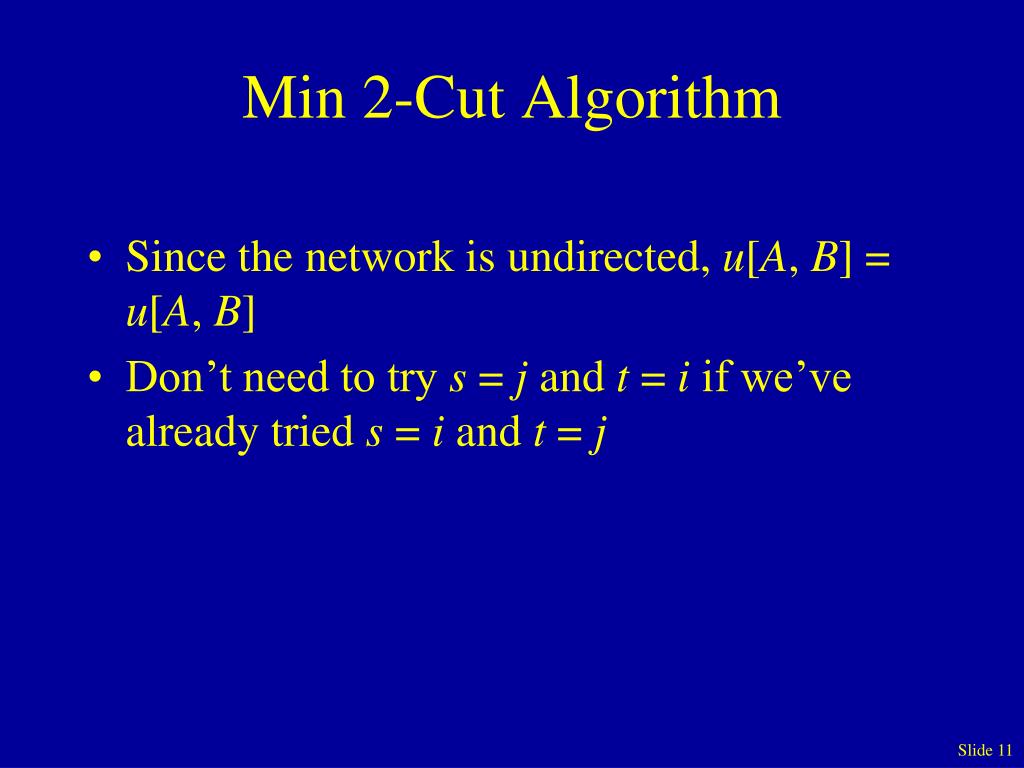 Min 2-Cut Algorithm

• Since the network is undirected, $u[A, B] = u[A, B]$

• Don’t need to try $s = j$ and $t = i$ if we’ve already tried $s = i$ and $t = j$

Slide 11